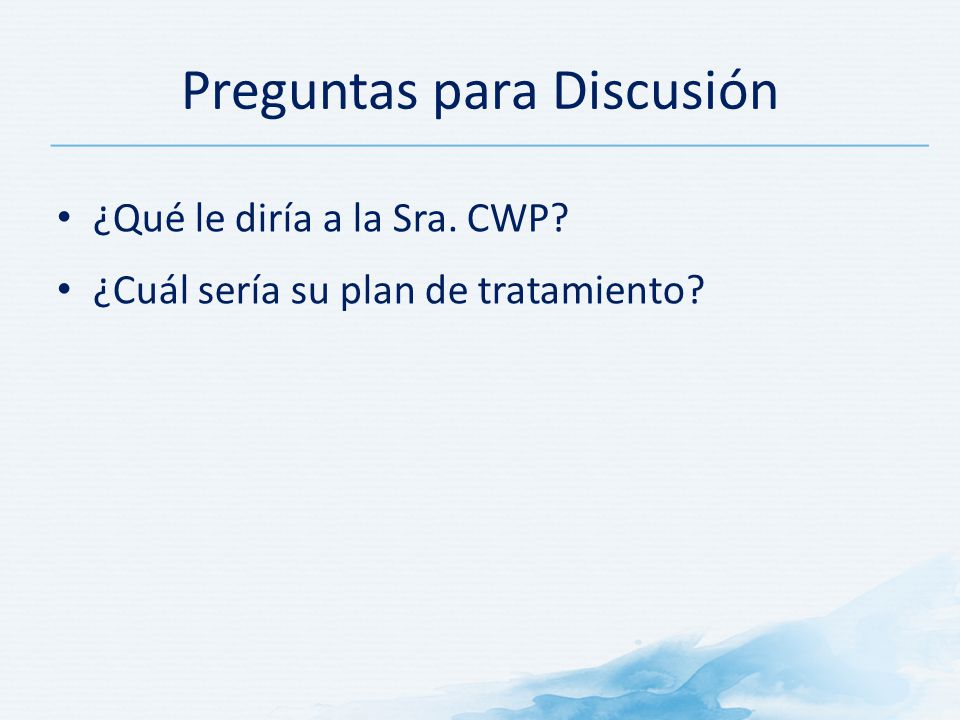 Preguntas para Discusión

• ¿Qué le diría a la Sra. CWP?
• ¿Cuál sería su plan de tratamiento?